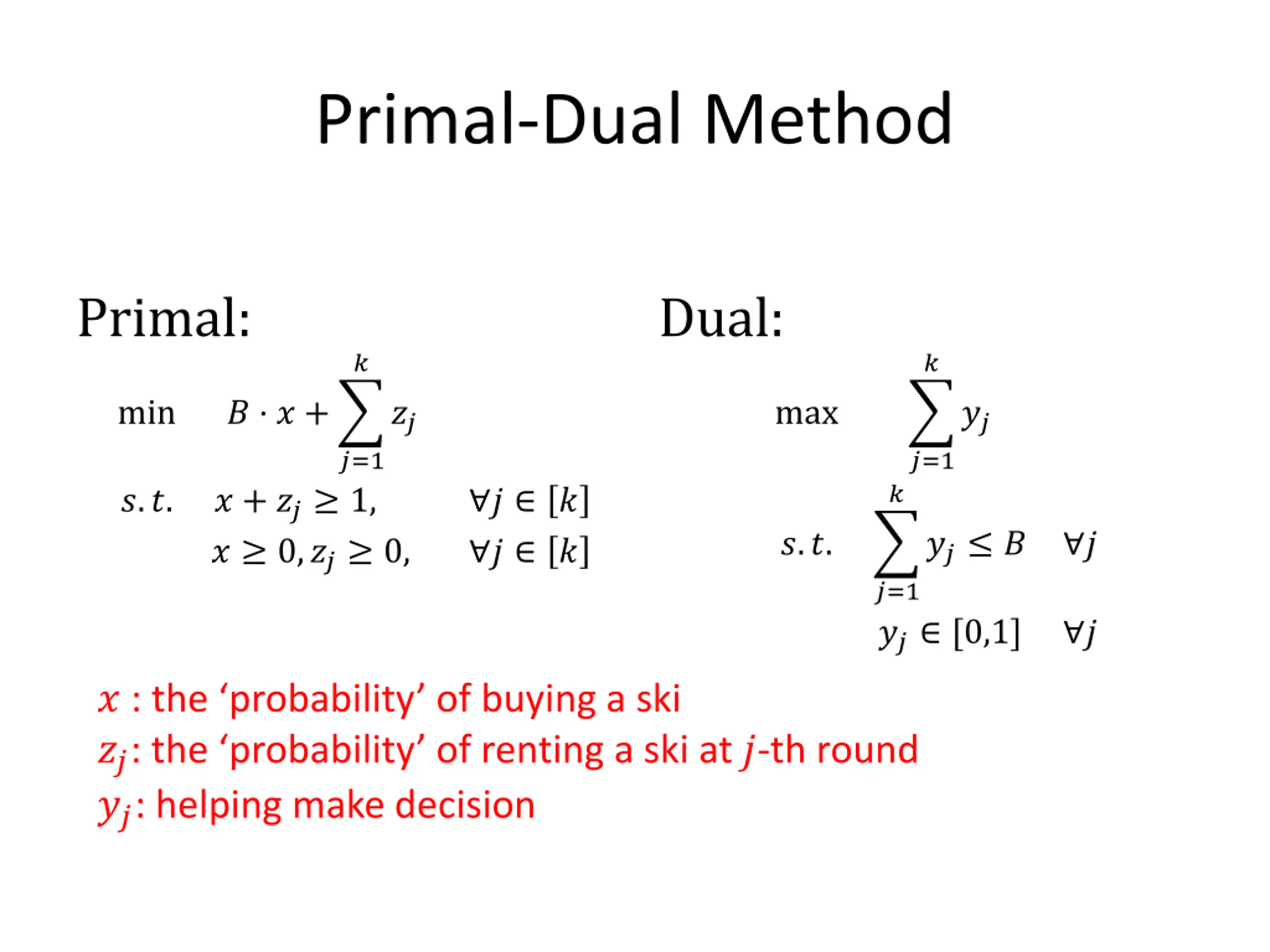 Primal-Dual Method

Primal:

$\min \quad B \cdot x + \sum_{j=1}^{k} z_j$

$s.t. \quad x + z_j \geq 1, \qquad \forall j \in [k]$

$x \geq 0, z_j \geq 0, \qquad \forall j \in [k]$

Dual:

$\max \quad \sum_{j=1}^{k} y_j$

$s.t. \quad \sum_{j=1}^{k} y_j \leq B \quad \forall j$

$y_j \in [0,1] \quad \forall j$

$x$ : the ‘probability’ of buying a ski
$z_j$: the ‘probability’ of renting a ski at $j$-th round
$y_j$: helping make decision